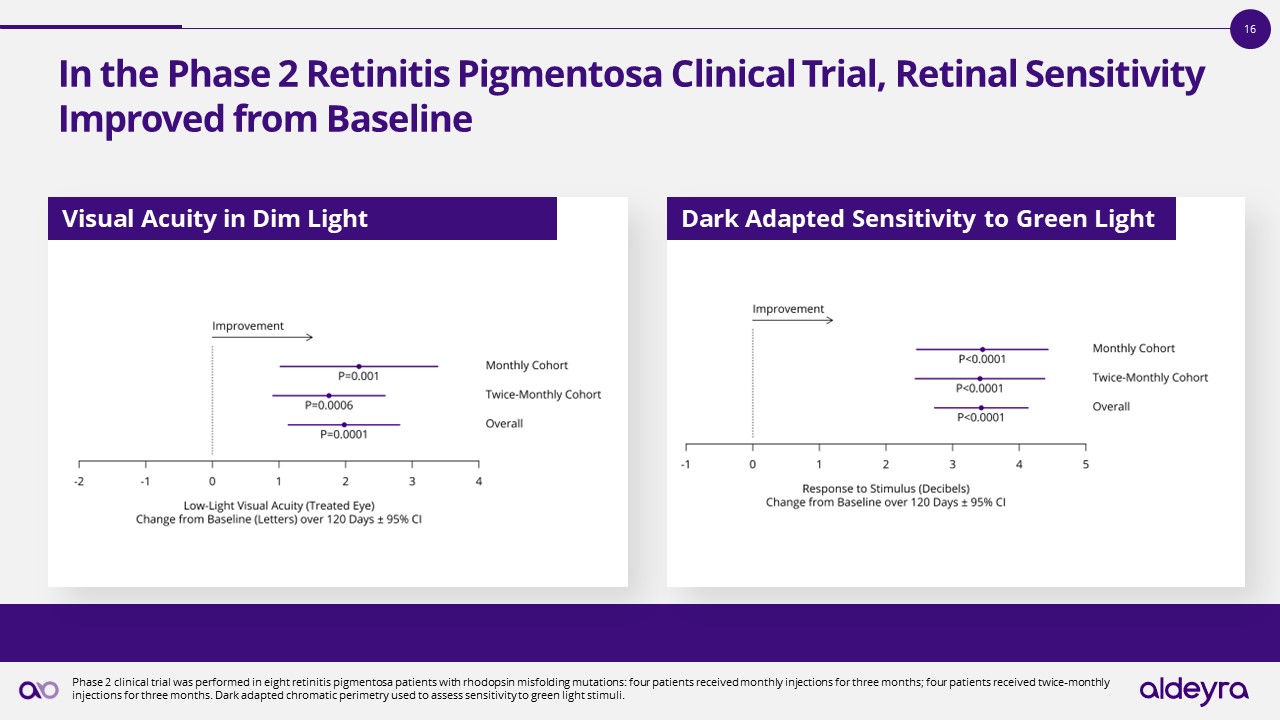 16

In the Phase 2 Retinitis Pigmentosa Clinical Trial, Retinal Sensitivity Improved from Baseline

Visual Acuity in Dim Light

Improvement

P=0.001

Monthly Cohort

P=0.0006

Twice-Monthly Cohort

P=0.0001

Overall

-2 -1 0 1 2 3 4

Low-Light Visual Acuity (Treated Eye)
Change from Baseline (Letters) over 120 Days ± 95% CI

Dark Adapted Sensitivity to Green Light

Improvement

P<0.0001

Monthly Cohort

P<0.0001

Twice-Monthly Cohort

P<0.0001

Overall

-1 0 1 2 3 4 5

Response to Stimulus (Decibels)
Change from Baseline over 120 Days ± 95% CI

Phase 2 clinical trial was performed in eight retinitis pigmentosa patients with rhodopsin misfolding mutations: four patients received monthly injections for three months; four patients received twice-monthly injections for three months. Dark adapted chromatic perimetry used to assess sensitivity to green light stimuli.

aldeyra